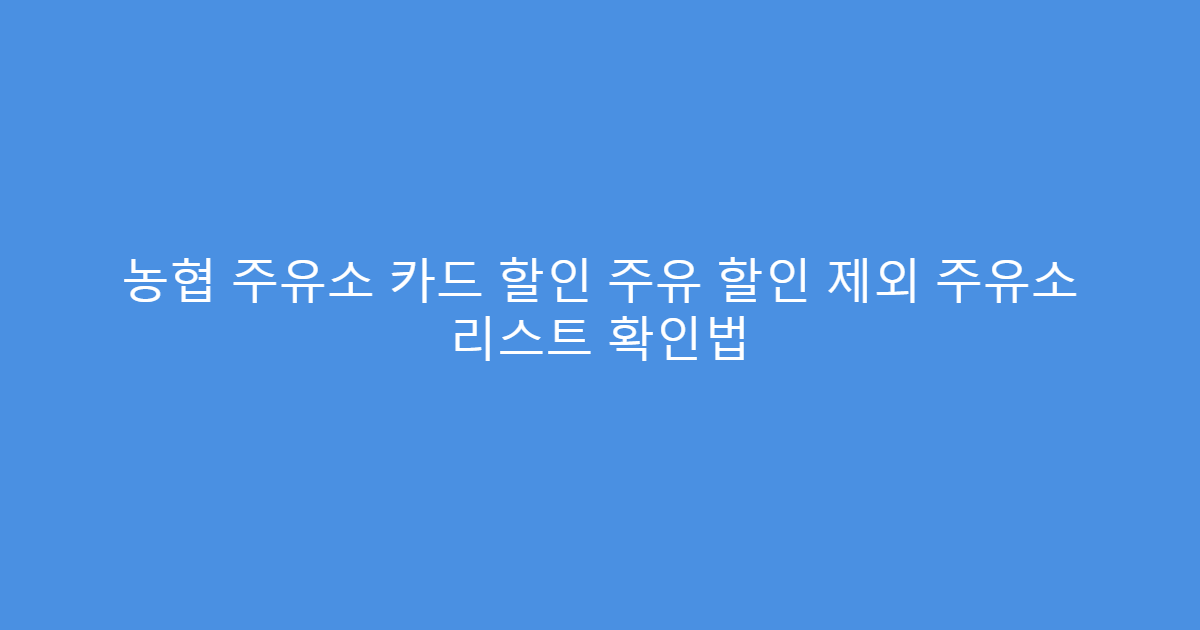 농협 주유소 카드 할인 주유 할인 제외 주유소 리스트 확인법